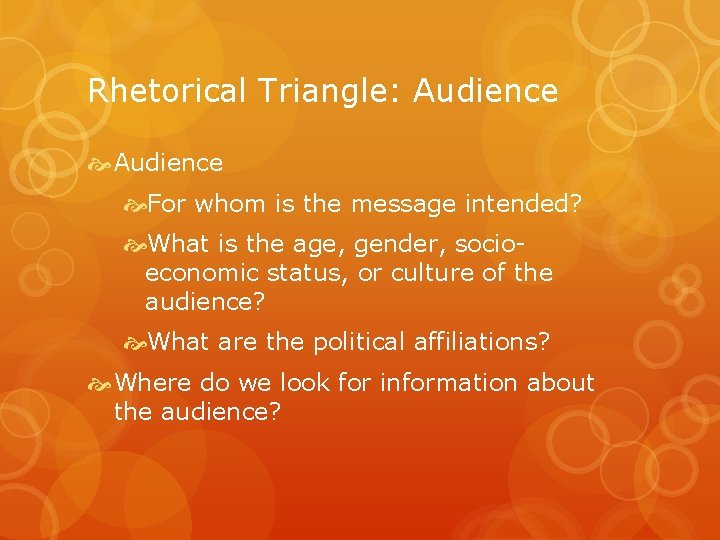 Rhetorical Triangle: Audience

Audience

For whom is the message intended?

What is the age, gender, socio-economic status, or culture of the audience?

What are the political affiliations?

Where do we look for information about the audience?